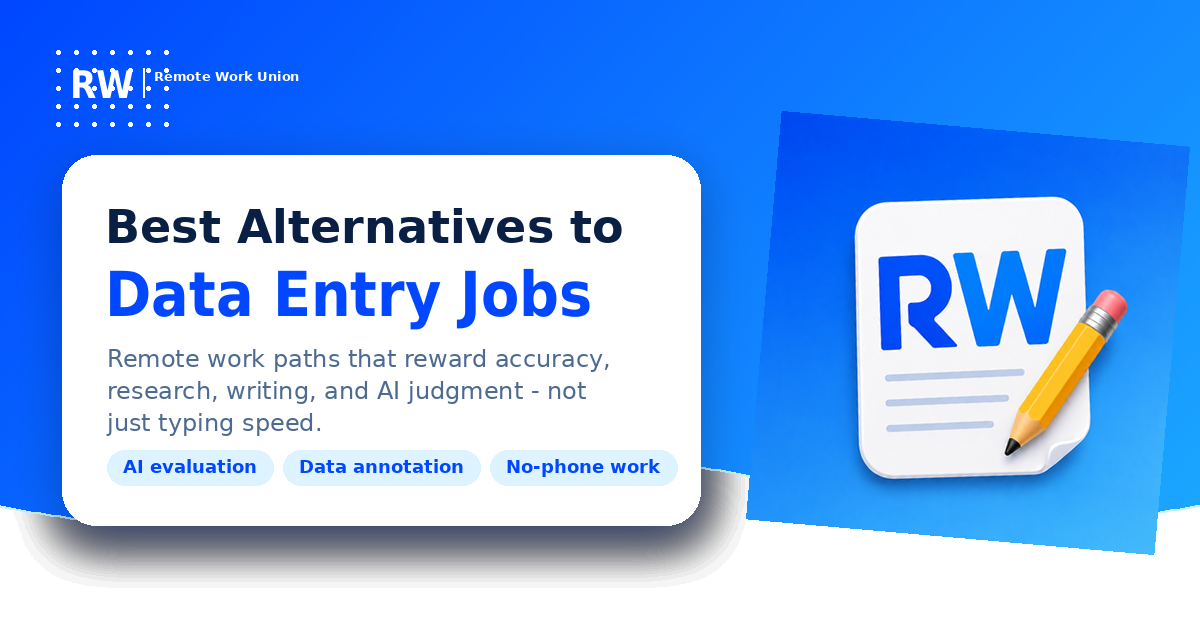 RW | Remote Work Union

Best Alternatives to Data Entry Jobs

Remote work paths that reward accuracy, research, writing, and AI judgment - not just typing speed.

AI evaluation

Data annotation

No-phone work

RW